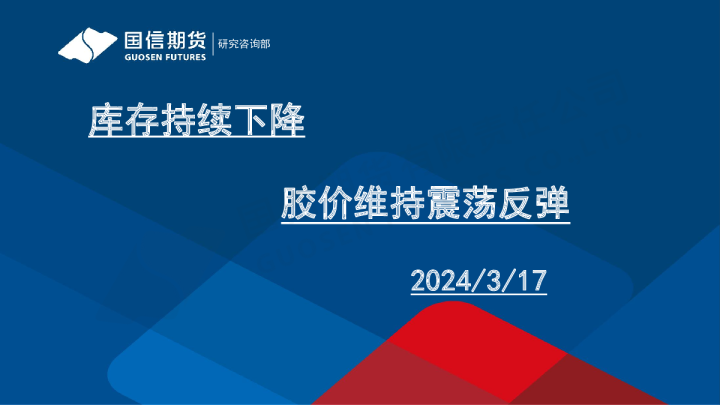 国信期货
GUOSEN FUTURES
研究咨询部

库存持续下降

胶价维持震荡反弹

2024/3/17